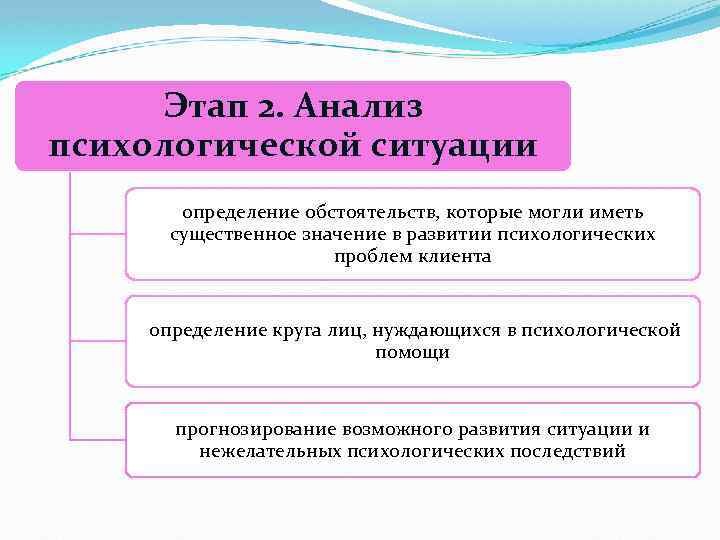 Этап 2. Анализ психологической ситуации

определение обстоятельств, которые могли иметь существенное значение в развитии психологических проблем клиента

определение круга лиц, нуждающихся в психологической помощи

прогнозирование возможного развития ситуации и нежелательных психологических последствий